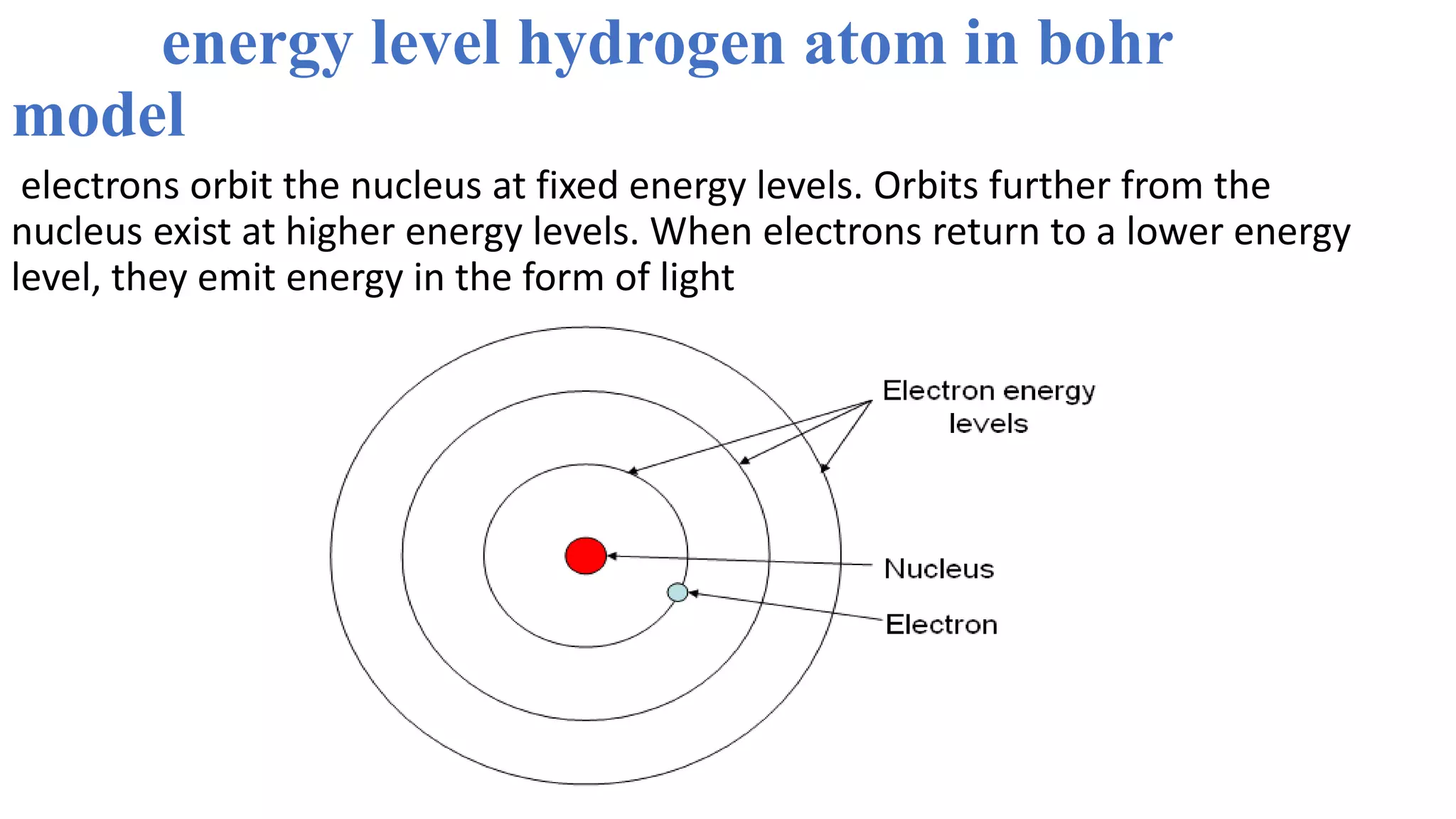 energy level hydrogen atom in bohr model

electrons orbit the nucleus at fixed energy levels. Orbits further from the nucleus exist at higher energy levels. When electrons return to a lower energy level, they emit energy in the form of light

Electron energy levels

Nucleus

Electron